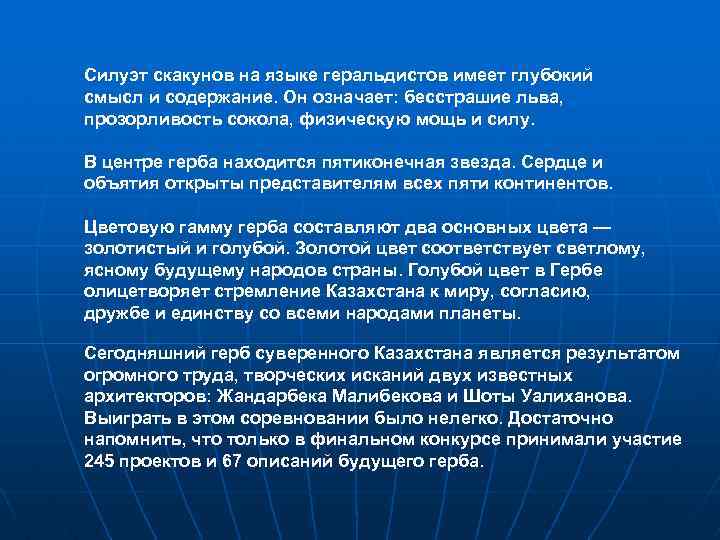 Силуэт скакунов на языке геральдистов имеет глубокий смысл и содержание. Он означает: бесстрашие льва, прозорливость сокола, физическую мощь и силу.

В центре герба находится пятиконечная звезда. Сердце и объятия открыты представителям всех пяти континентов.

Цветовую гамму герба составляют два основных цвета — золотистый и голубой. Золотой цвет соответствует светлому, ясному будущему народов страны. Голубой цвет в Гербе олицетворяет стремление Казахстана к миру, согласию, дружбе и единству со всеми народами планеты.

Сегодняшний герб суверенного Казахстана является результатом огромного труда, творческих исканий двух известных архитекторов: Жандарбека Малибекова и Шоты Уалиханова. Выиграть в этом соревновании было нелегко. Достаточно напомнить, что только в финальном конкурсе принимали участие 245 проектов и 67 описаний будущего герба.